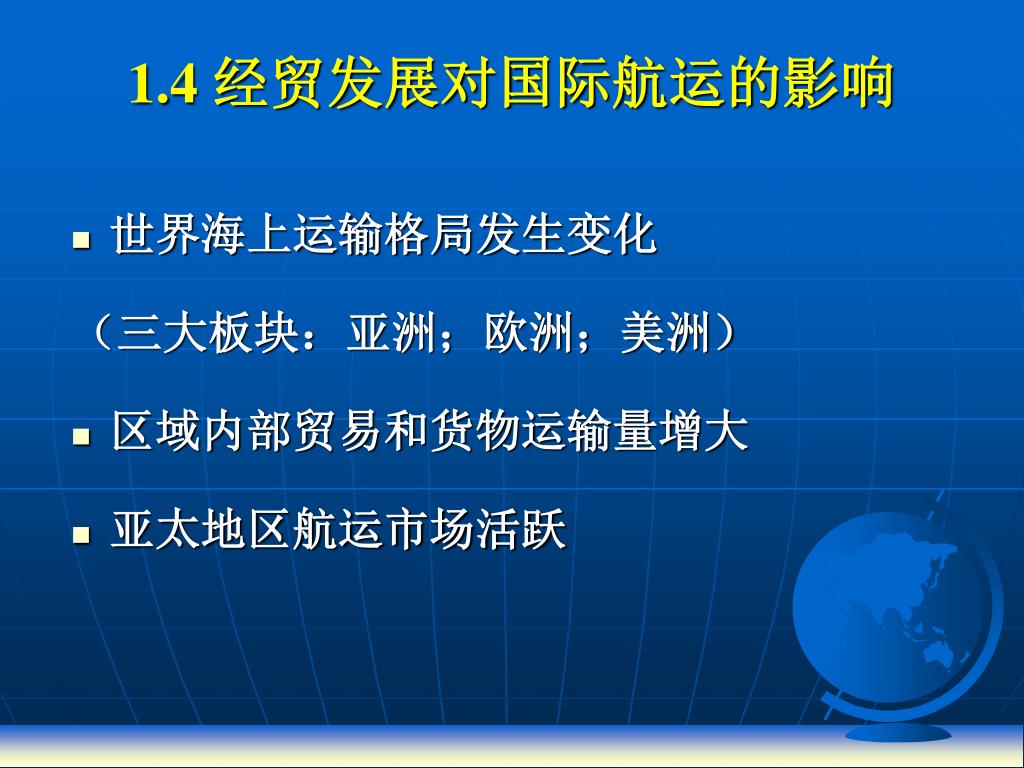 1.4 经贸发展对国际航运的影响

■ 世界海上运输格局发生变化

（三大板块：亚洲；欧洲；美洲）

■ 区域内部贸易和货物运输量增大

■ 亚太地区航运市场活跃